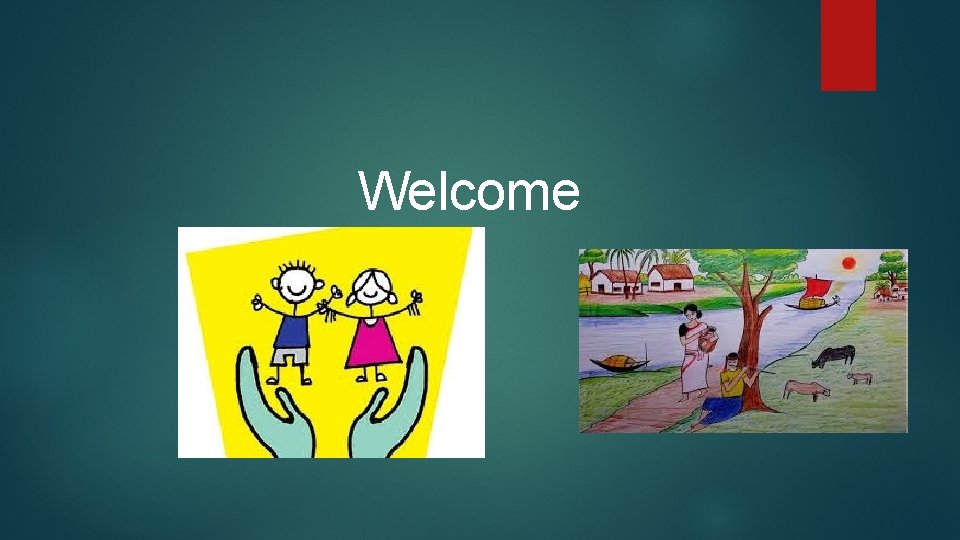 Welcome